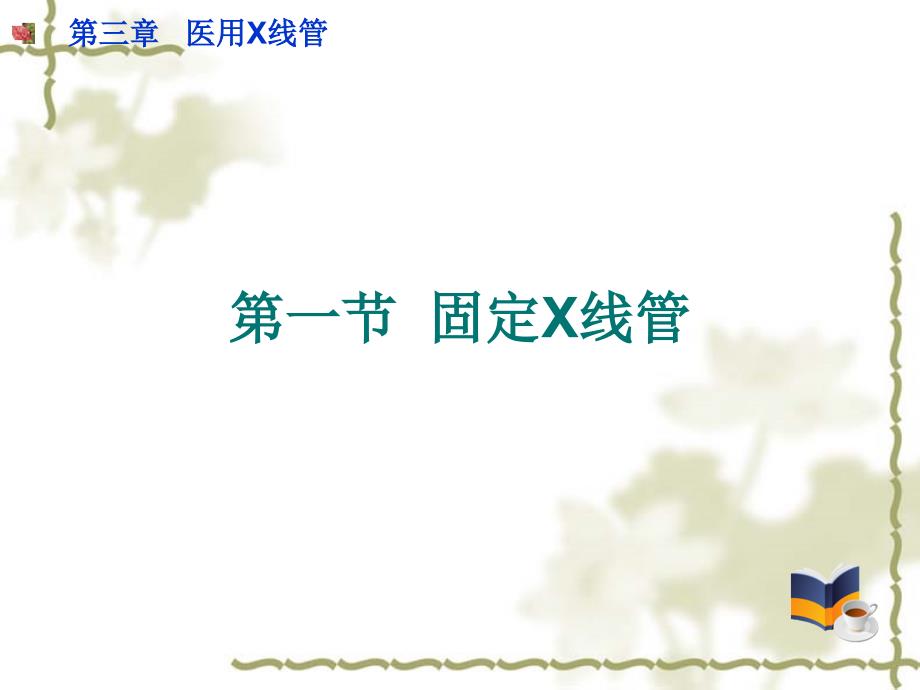 第三章 医用X线管

第一节 固定X线管